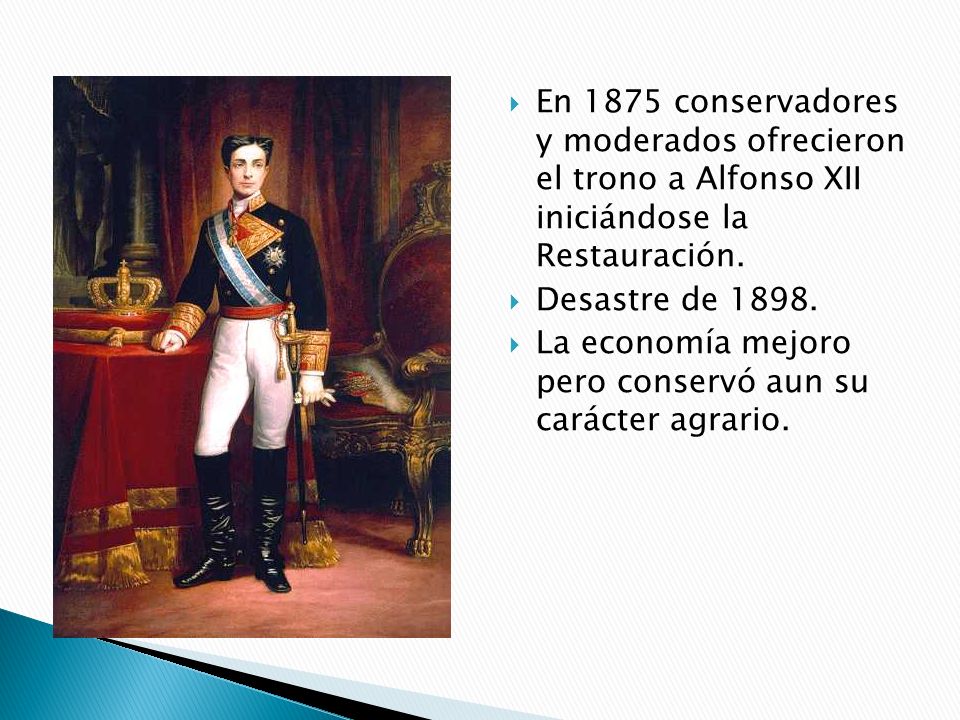 En 1875 conservadores y moderados ofrecieron el trono a Alfonso XII iniciándose la Restauración.

Desastre de 1898.

La economía mejoro pero conservó aun su carácter agrario.